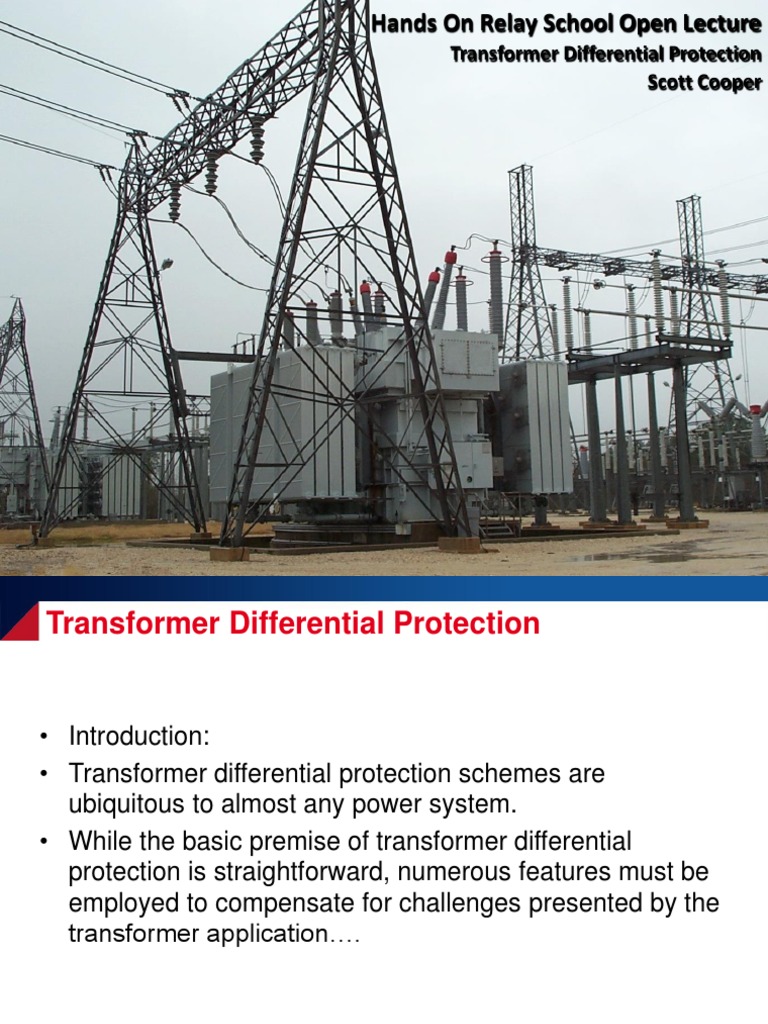 Hands On Relay School Open Lecture
Transformer Differential Protection
Scott Cooper

Transformer Differential Protection

• Introduction:
• Transformer differential protection schemes are ubiquitous to almost any power system.
• While the basic premise of transformer differential protection is straightforward, numerous features must be employed to compensate for challenges presented by the transformer application….